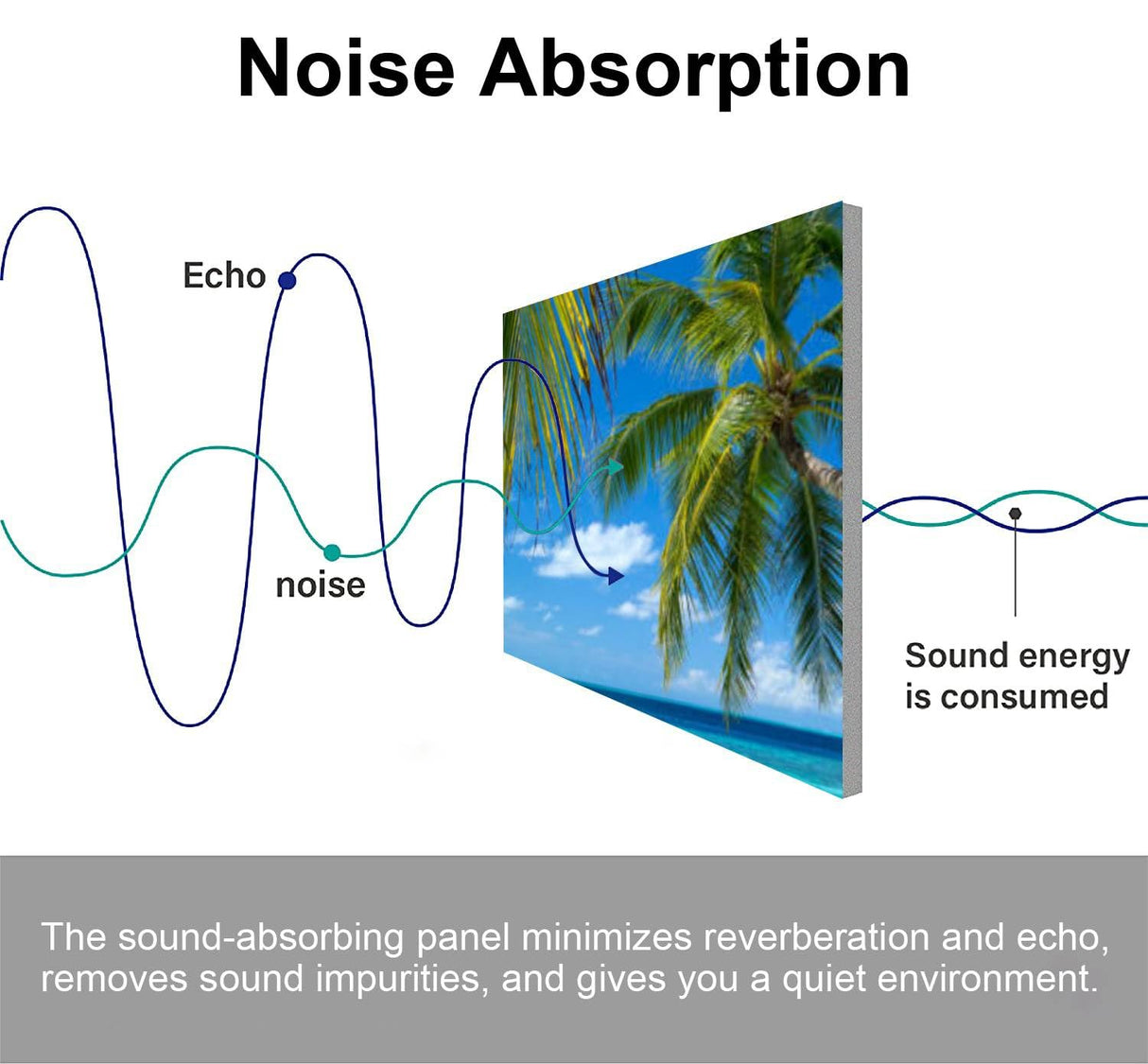 Noise Absorption

Echo

noise

Sound energy is consumed

The sound-absorbing panel minimizes reverberation and echo, removes sound impurities, and gives you a quiet environment.